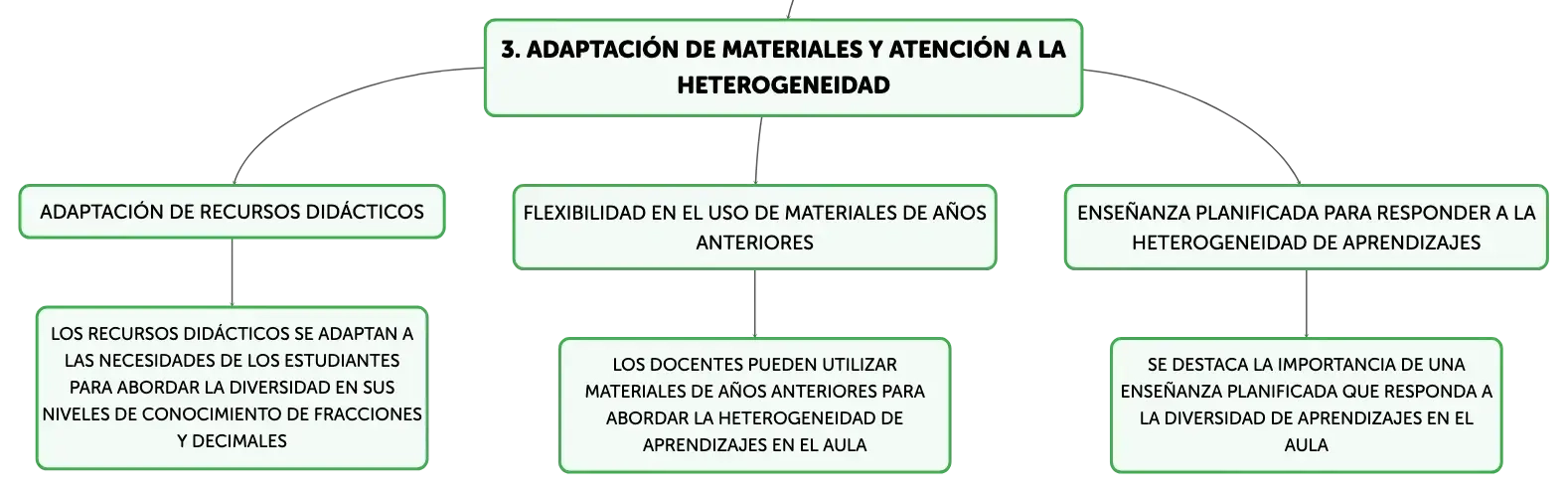 3. ADAPTACIÓN DE MATERIALES Y ATENCIÓN A LA HETEROGENEIDAD

ADAPTACIÓN DE RECURSOS DIDÁCTICOS

LOS RECURSOS DIDÁCTICOS SE ADAPTAN A LAS NECESIDADES DE LOS ESTUDIANTES PARA ABORDAR LA DIVERSIDAD EN SUS NIVELES DE CONOCIMIENTO DE FRACCIONES Y DECIMALES

FLEXIBILIDAD EN EL USO DE MATERIALES DE AÑOS ANTERIORES

LOS DOCENTES PUEDEN UTILIZAR MATERIALES DE AÑOS ANTERIORES PARA ABORDAR LA HETEROGENEIDAD DE APRENDIZAJES EN EL AULA

ENSEÑANZA PLANIFICADA PARA RESPONDER A LA HETEROGENEIDAD DE APRENDIZAJES

SE DESTACA LA IMPORTANCIA DE UNA ENSEÑANZA PLANIFICADA QUE RESPONDA A LA DIVERSIDAD DE APRENDIZAJES EN EL AULA